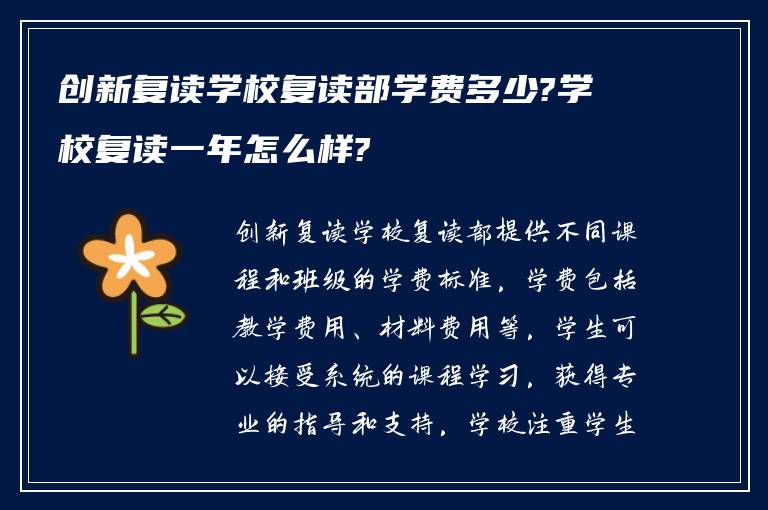 创新复读学校复读部学费多少?学校复读一年怎么样?

创新复读学校复读部提供不同课程和班级的学费标准，学费包括教学费用、材料费用等，学生可以接受系统的课程学习，获得专业的指导和支持，学校注重学生